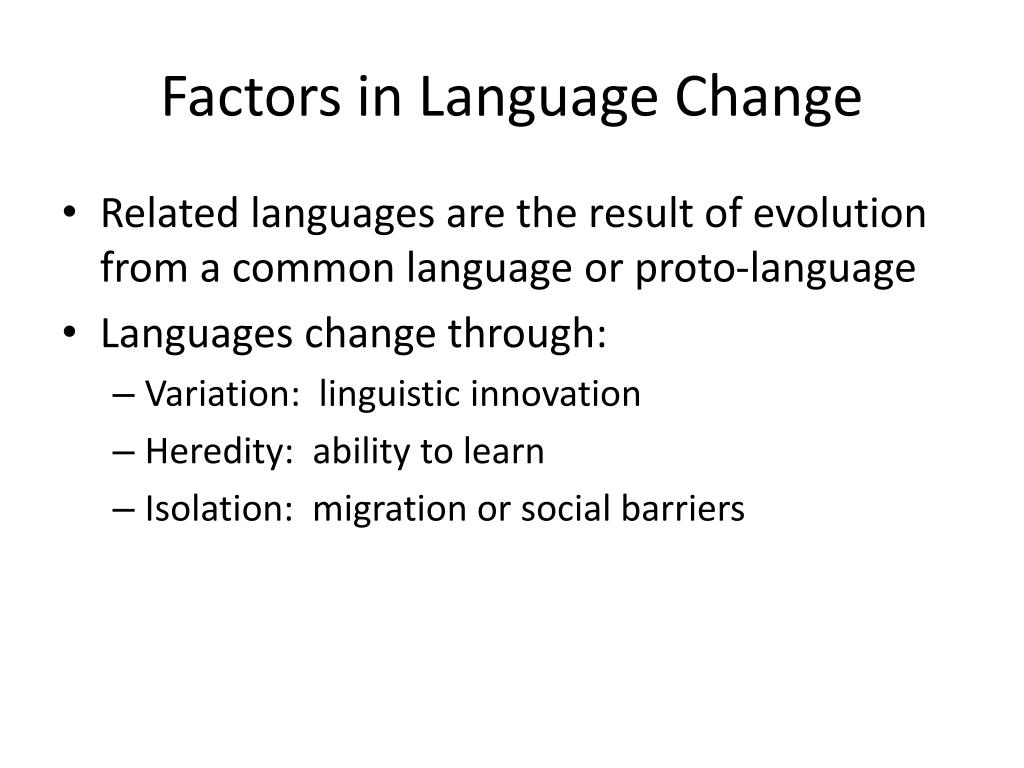 Factors in Language Change

• Related languages are the result of evolution from a common language or proto-language
• Languages change through:
– Variation: linguistic innovation
– Heredity: ability to learn
– Isolation: migration or social barriers